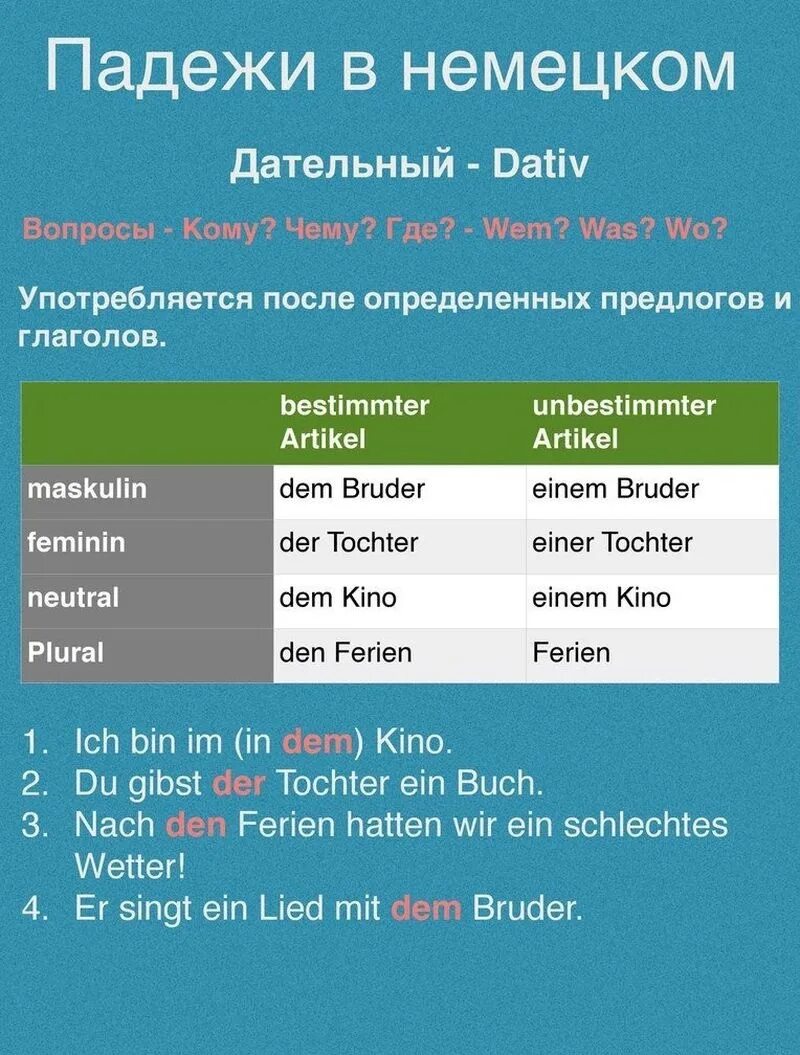 Падежи в немецком

Дательный - Dativ

Вопросы - Кому? Чему? Где? - Wem? Was? Wo?

Употребляется после определенных предлогов и глаголов.

| | bestimmter Artikel | unbestimmter Artikel |
|---|---|---|
| maskulin | dem Bruder | einem Bruder |
| feminin | der Tochter | einer Tochter |
| neutral | dem Kino | einem Kino |
| Plural | den Ferien | Ferien |

1. Ich bin im (in dem) Kino.
2. Du gibst der Tochter ein Buch.
3. Nach den Ferien hatten wir ein schlechtes Wetter!
4. Er singt ein Lied mit dem Bruder.